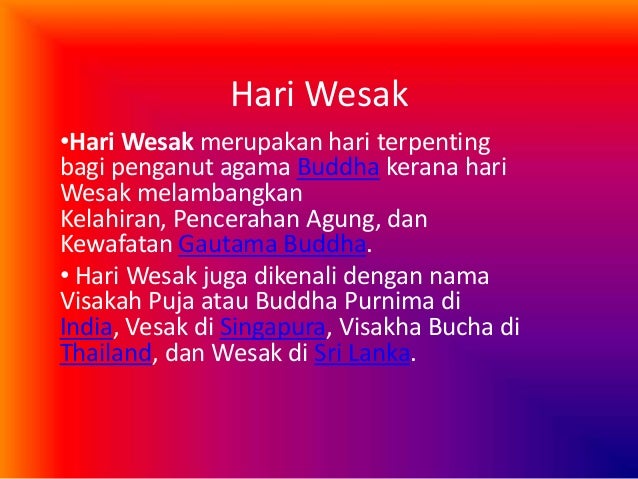 Hari Wesak

•Hari Wesak merupakan hari terpenting bagi penganut agama Buddha kerana hari Wesak melambangkan Kelahiran, Pencerahan Agung, dan Kewafatan Gautama Buddha.

• Hari Wesak juga dikenali dengan nama Visakah Puja atau Buddha Purnima di India, Vesak di Singapura, Visakha Bucha di Thailand, dan Wesak di Sri Lanka.